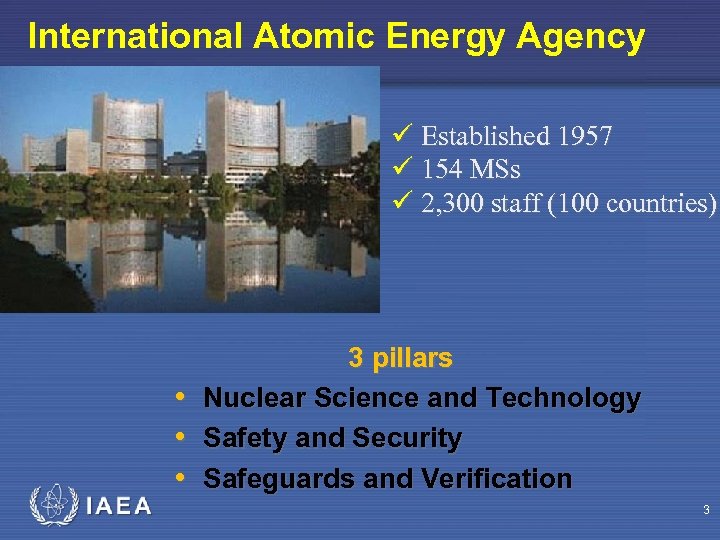 International Atomic Energy Agency

✓ Established 1957
✓ 154 MSs
✓ 2,300 staff (100 countries)

3 pillars

• Nuclear Science and Technology
• Safety and Security
• Safeguards and Verification

IAEA

3